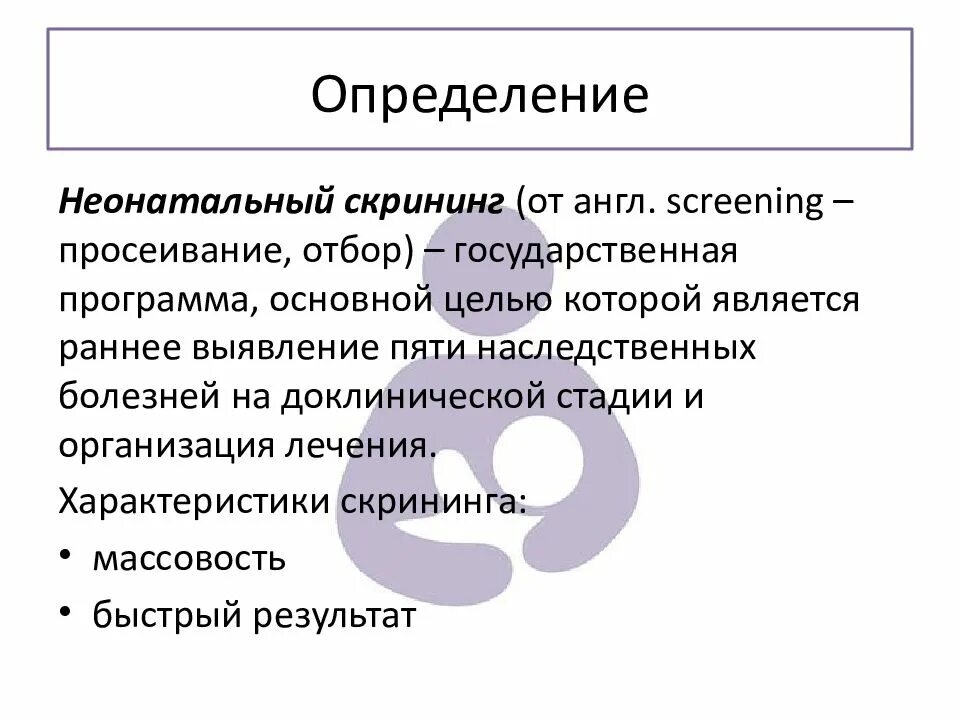 Определение

Неонатальный скрининг (от англ. screening – просеивание, отбор) – государственная программа, основной целью которой является раннее выявление пяти наследственных болезней на доклинической стадии и организация лечения.

Характеристики скрининга:

• массовость
• быстрый результат